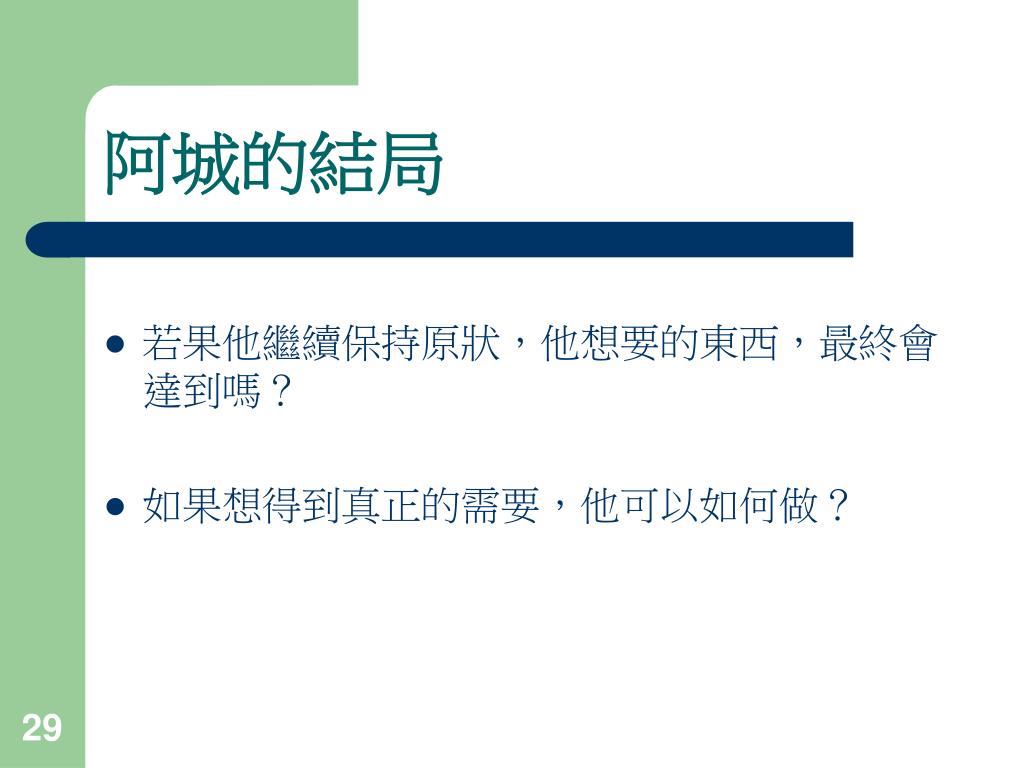 阿城的結局

- 若果他繼續保持原狀，他想要的東西，最終會達到嗎？
- 如果想得到真正的需要，他可以如何做？

29